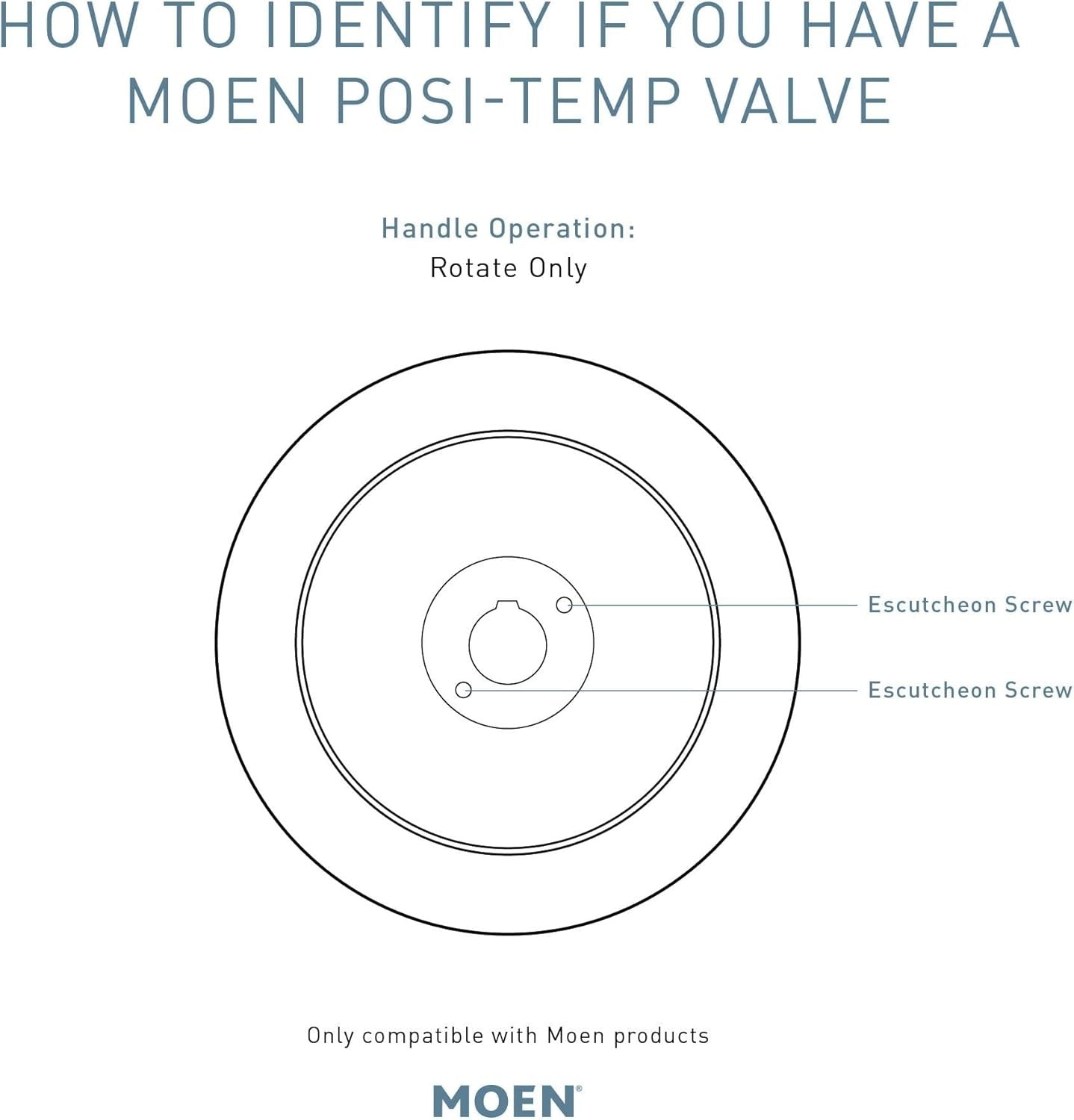 HOW TO IDENTIFY IF YOU HAVE A MOEN POSI-TEMP VALVE

Handle Operation:
Rotate Only

Escutcheon Screw

Escutcheon Screw

Only compatible with Moen products

MOEN®